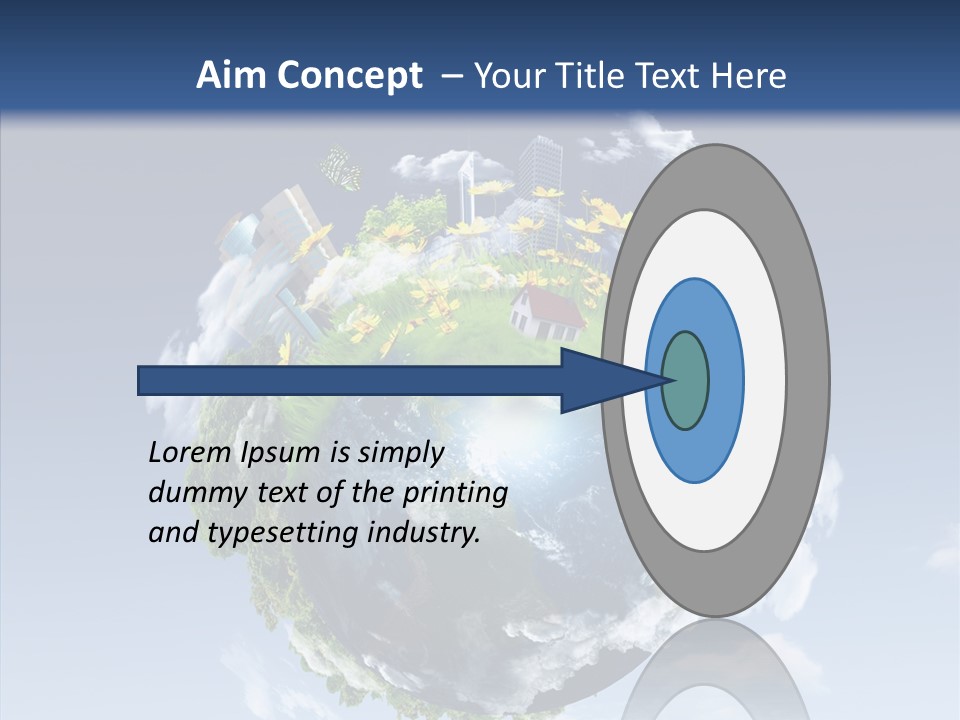 Aim Concept – Your Title Text Here

Lorem Ipsum is simply dummy text of the printing and typesetting industry.